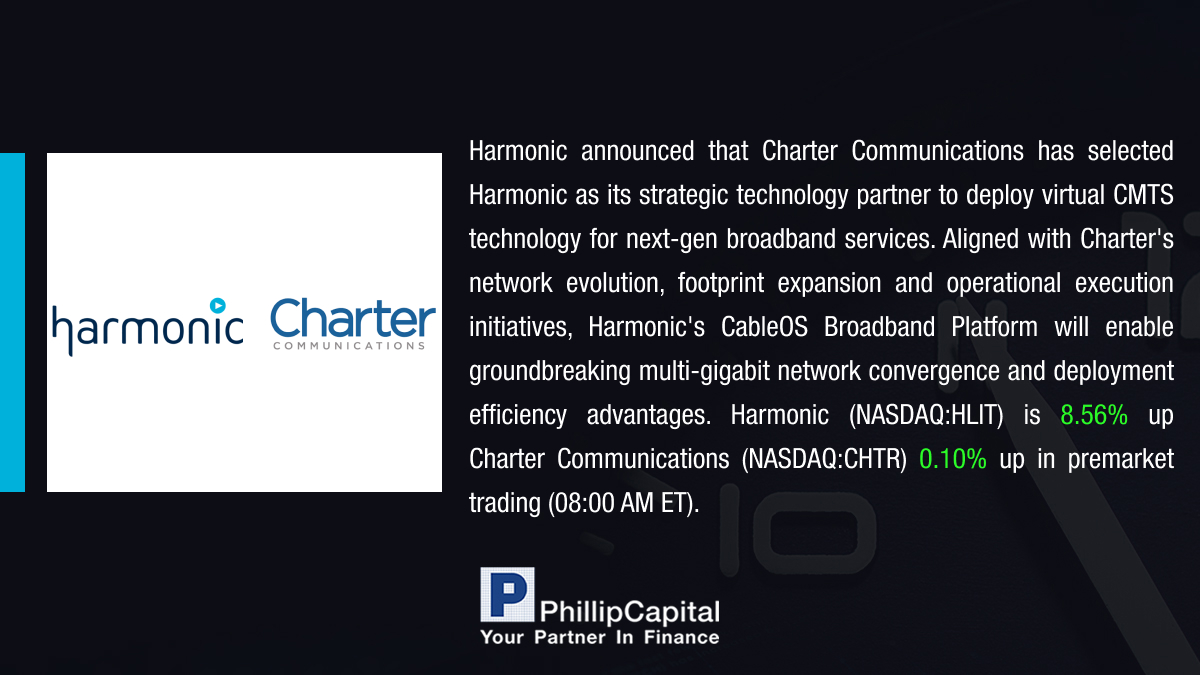 harmonic Charter COMMUNICATIONS

Harmonic announced that Charter Communications has selected Harmonic as its strategic technology partner to deploy virtual CMTS technology for next-gen broadband services. Aligned with Charter's network evolution, footprint expansion and operational execution initiatives, Harmonic's CableOS Broadband Platform will enable groundbreaking multi-gigabit network convergence and deployment efficiency advantages. Harmonic (NASDAQ:HLIT) is 8.56% up Charter Communications (NASDAQ:CHTR) 0.10% up in premarket trading (08:00 AM ET).

P PhillipCapital
Your Partner In Finance